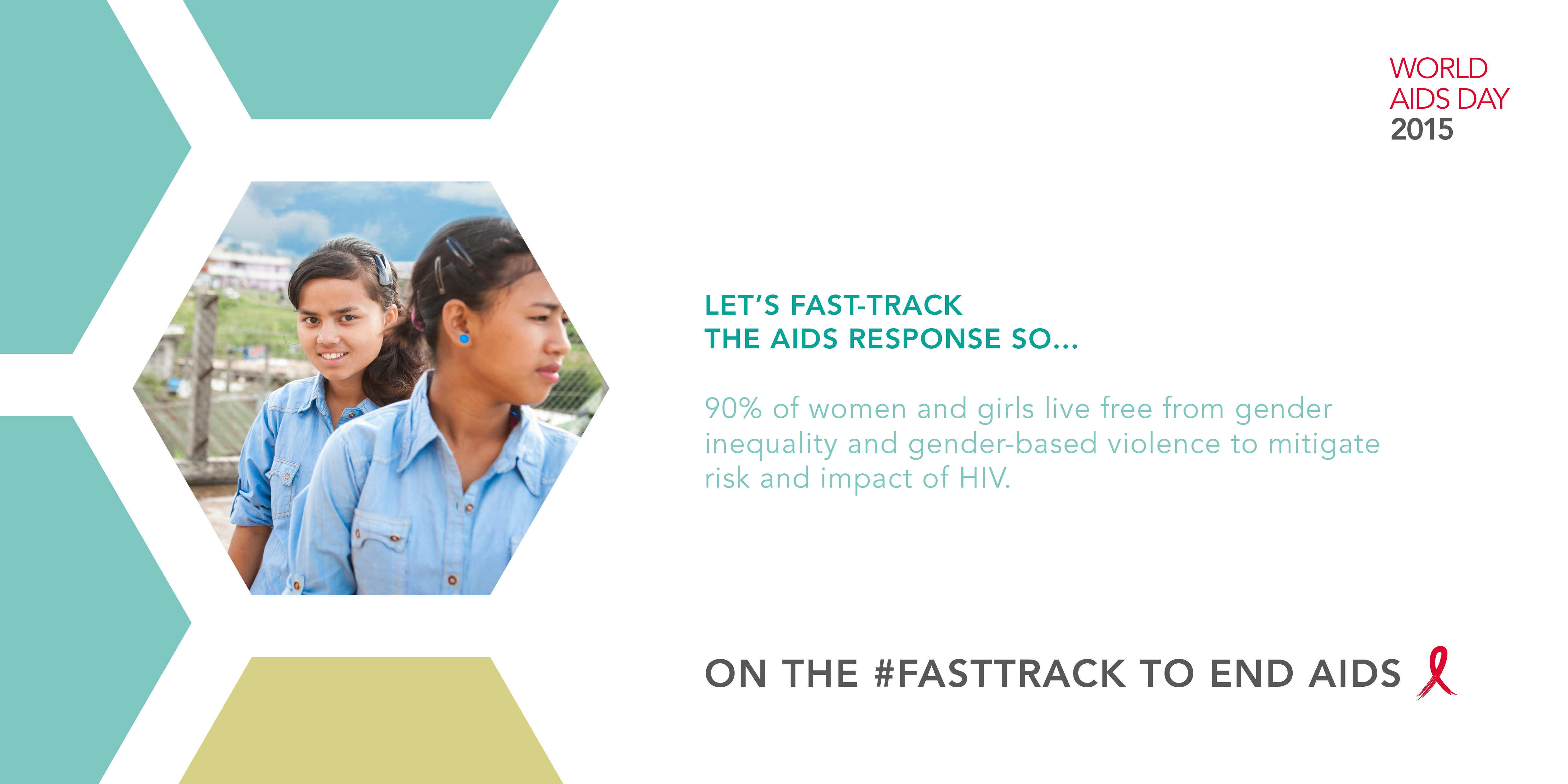 WORLD
AIDS DAY
2015

LET'S FAST-TRACK
THE AIDS RESPONSE SO...

90% of women and girls live free from gender inequality and gender-based violence to mitigate risk and impact of HIV.

ON THE #FASTTRACK TO END AIDS